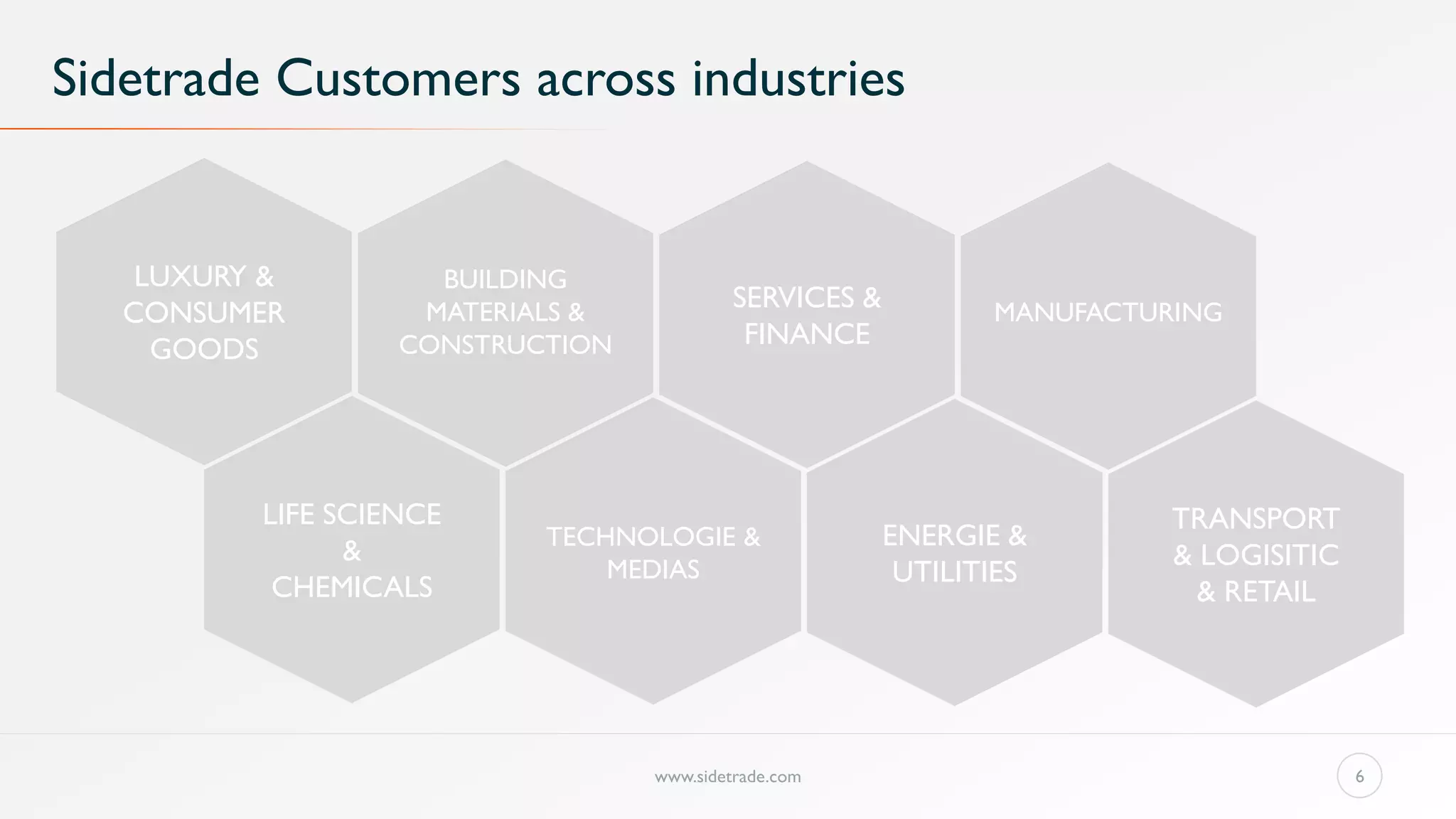 Sidetrade Customers across industries

LUXURY & CONSUMER GOODS

BUILDING MATERIALS & CONSTRUCTION

SERVICES & FINANCE

MANUFACTURING

LIFE SCIENCE & CHEMICALS

TECHNOLOGIE & MEDIAS

ENERGIE & UTILITIES

TRANSPORT & LOGISITIC & RETAIL

www.sidetrade.com

6